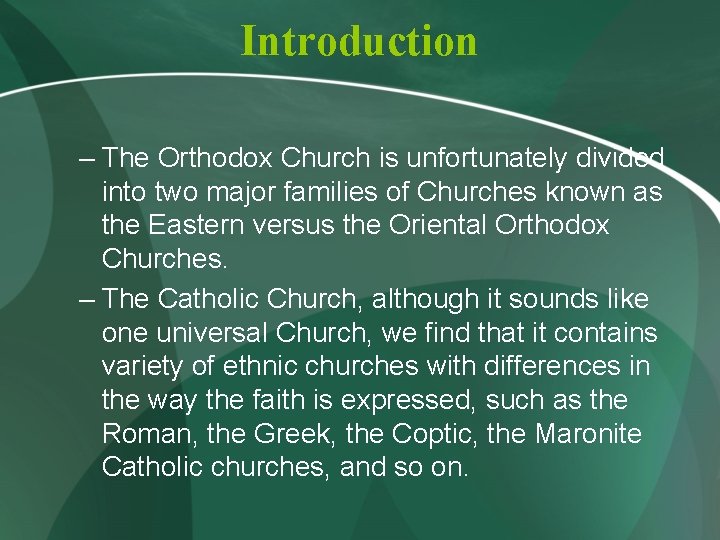 Introduction

– The Orthodox Church is unfortunately divided into two major families of Churches known as the Eastern versus the Oriental Orthodox Churches.

– The Catholic Church, although it sounds like one universal Church, we find that it contains variety of ethnic churches with differences in the way the faith is expressed, such as the Roman, the Greek, the Coptic, the Maronite Catholic churches, and so on.